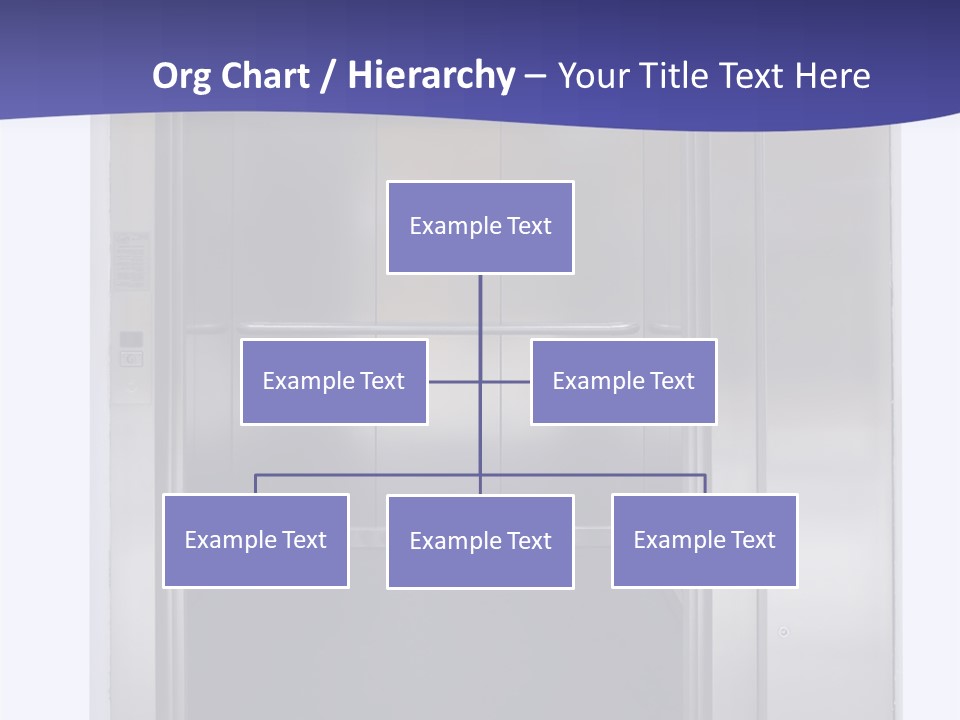 Org Chart / Hierarchy – Your Title Text Here

Example Text

Example Text

Example Text

Example Text

Example Text

Example Text